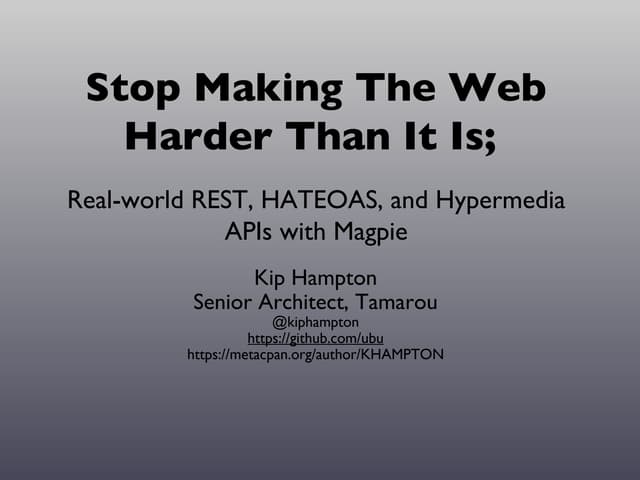 Stop Making The Web Harder Than It Is;

Real-world REST, HATEOAS, and Hypermedia APIs with Magpie

Kip Hampton
Senior Architect, Tamarou
@kiphampton
https://github.com/ubu
https://metacpan.org/author/KHAMPTON